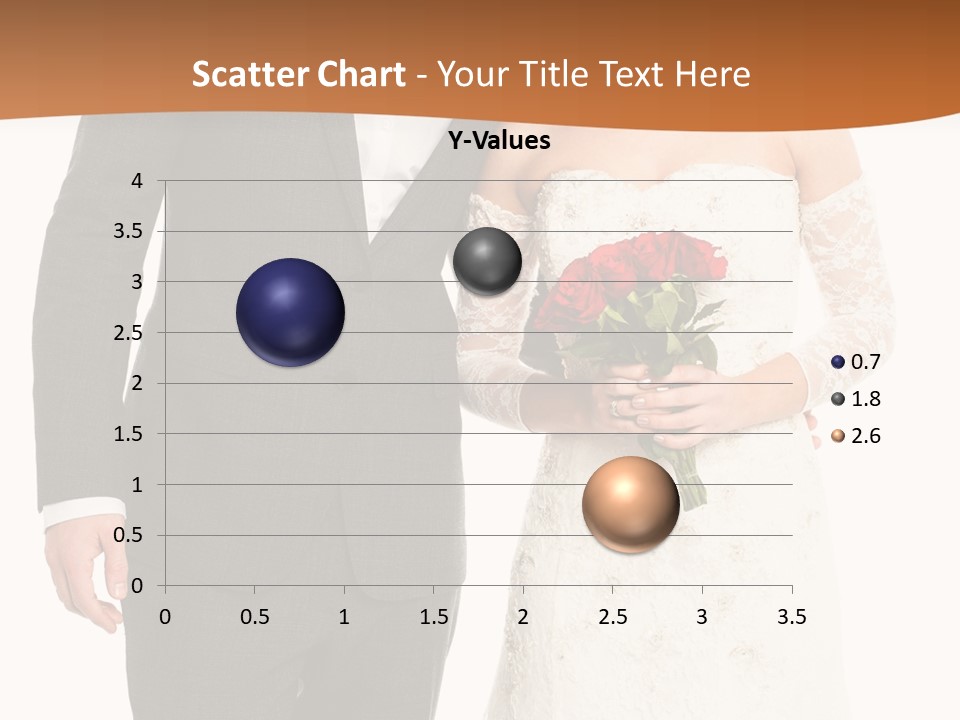 Scatter Chart - Your Title Text Here

Y-Values

4
3.5
3
2.5
2
1.5
1
0.5
0

0 0.5 1 1.5 2 2.5 3 3.5

0.7
1.8
2.6